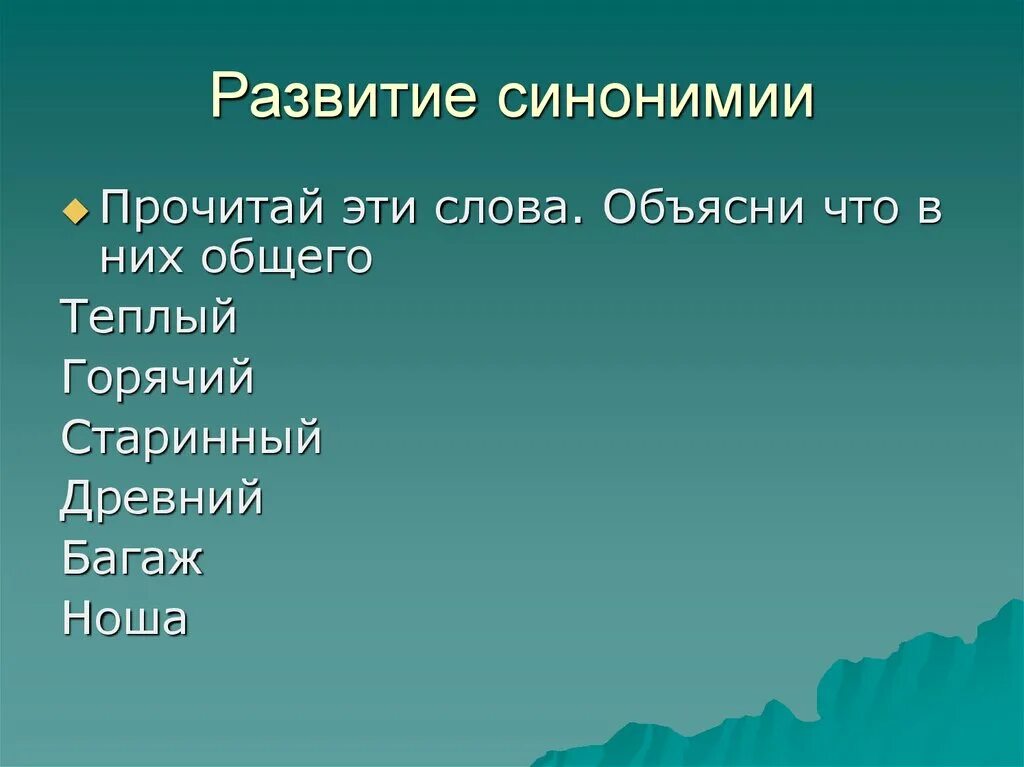 Развитие синонимии

Прочитай эти слова. Объясни что в них общего

Теплый
Горячий
Старинный
Древний
Багаж
Ноша